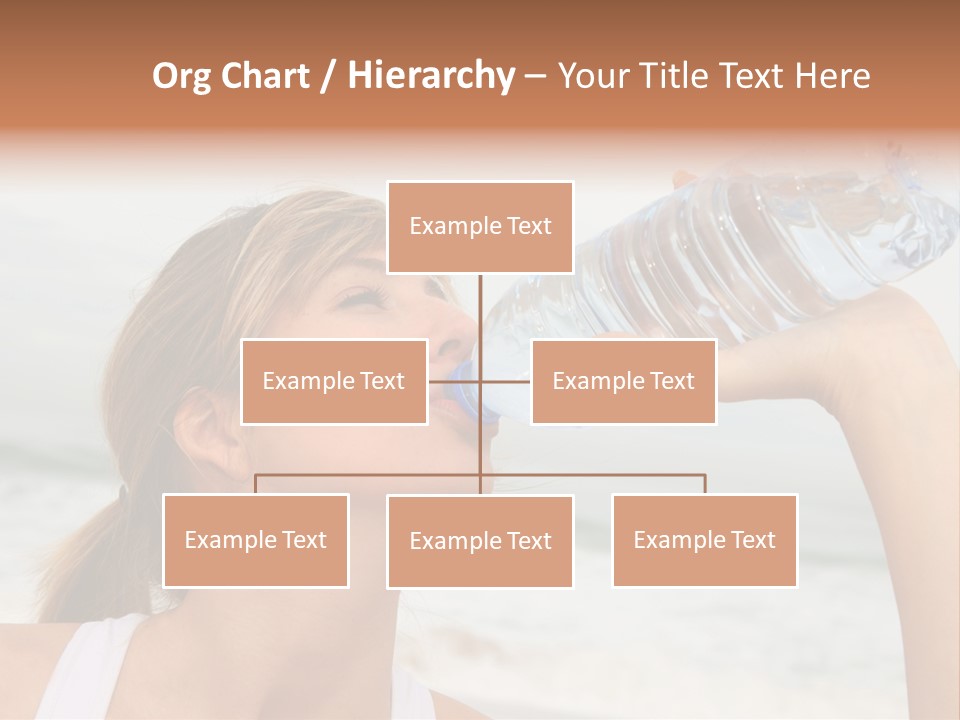 Org Chart / Hierarchy – Your Title Text Here

Example Text

Example Text

Example Text

Example Text

Example Text

Example Text